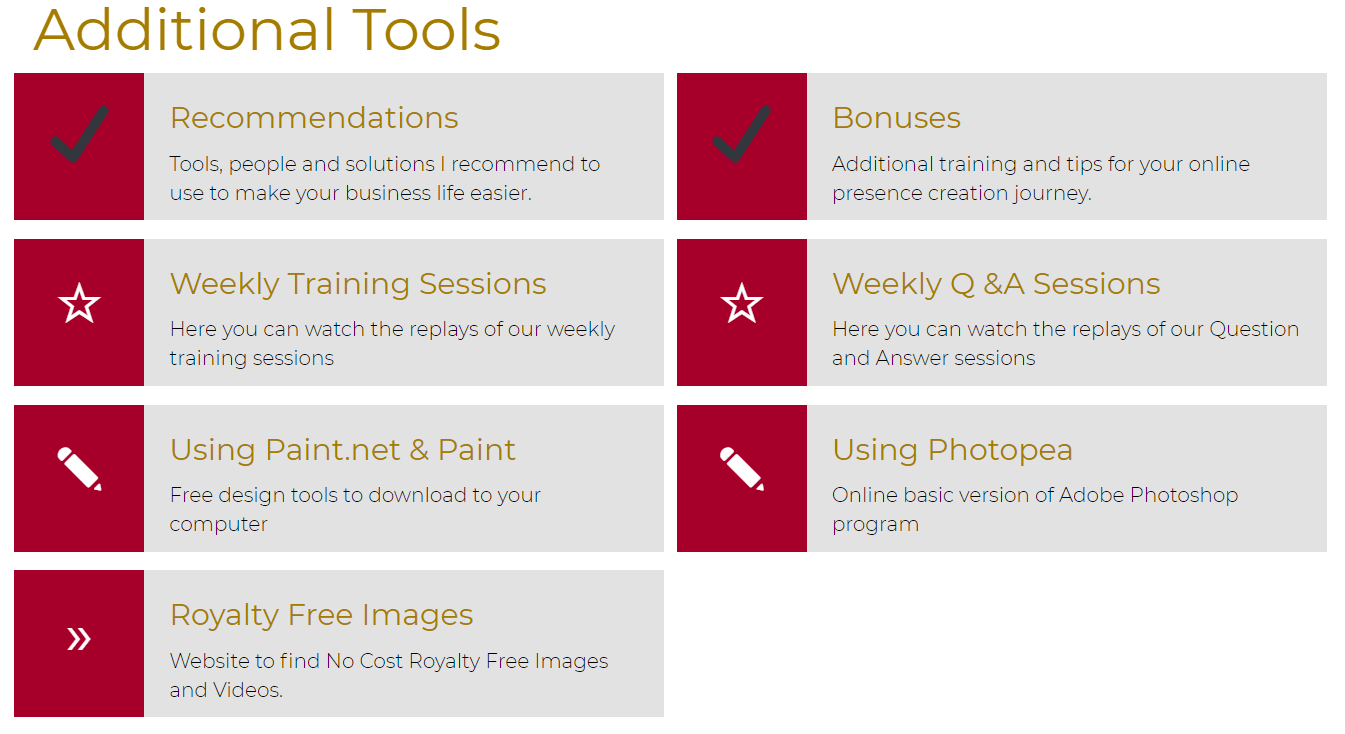 Additional Tools

Recommendations

Tools, people and solutions I recommend to use to make your business life easier.

Bonuses

Additional training and tips for your online presence creation journey.

Weekly Training Sessions

Here you can watch the replays of our weekly training sessions

Weekly Q &A Sessions

Here you can watch the replays of our Question and Answer sessions

Using Paint.net & Paint

Free design tools to download to your computer

Using Photopea

Online basic version of Adobe Photoshop program

»

Royalty Free Images

Website to find No Cost Royalty Free Images and Videos.